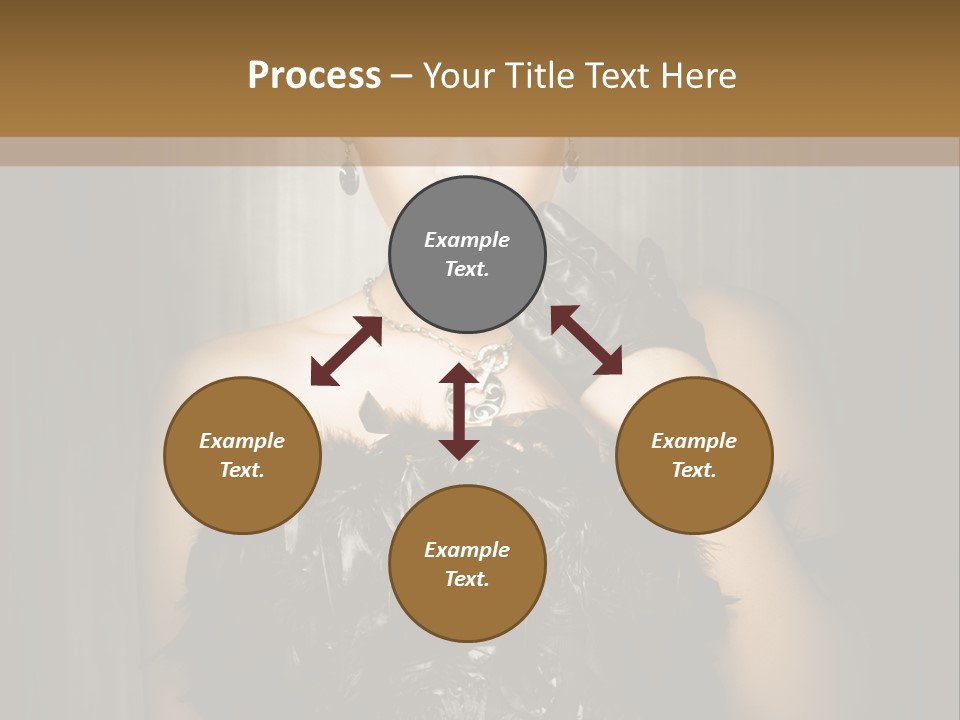 Process – Your Title Text Here

Example Text.

Example Text.

Example Text.

Example Text.